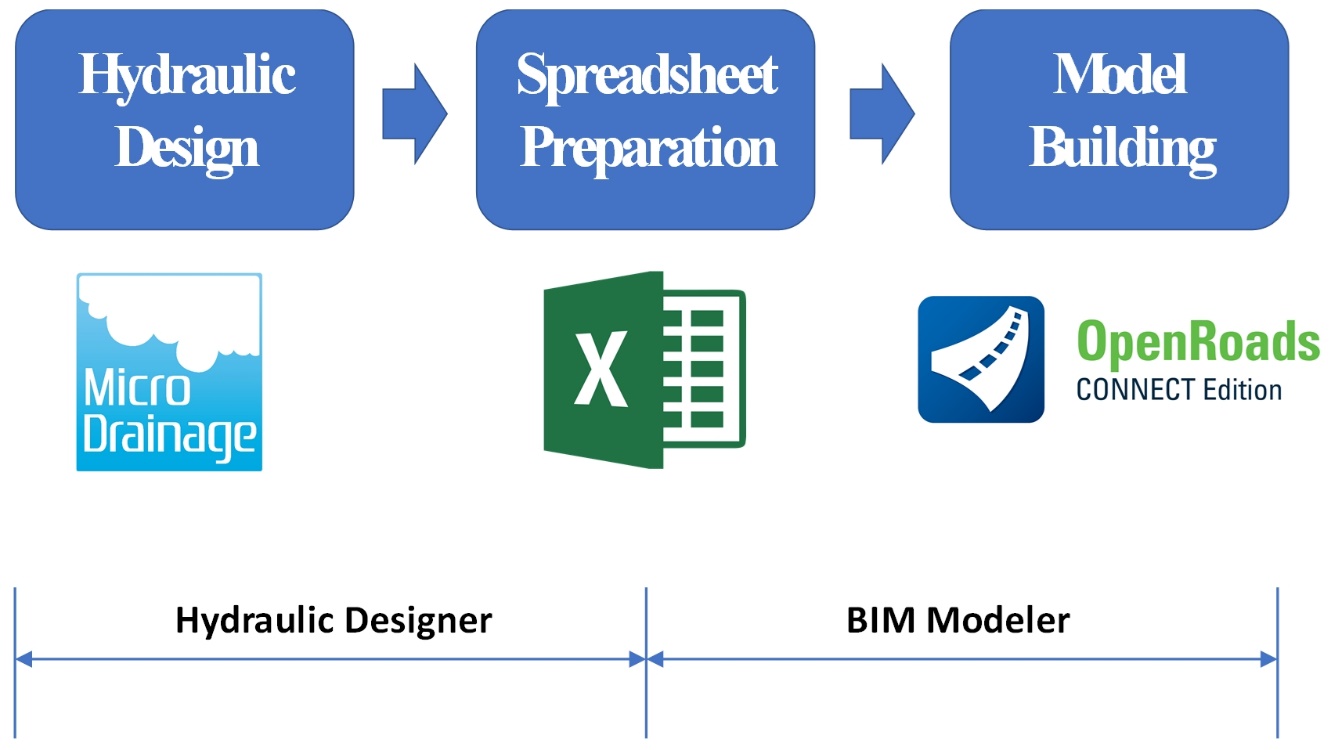 Hydraulic Design

Spreadsheet Preparation

Model Building

Micro Drainage

X

OpenRoads
CONNECT Edition

Hydraulic Designer

BIM Modeler